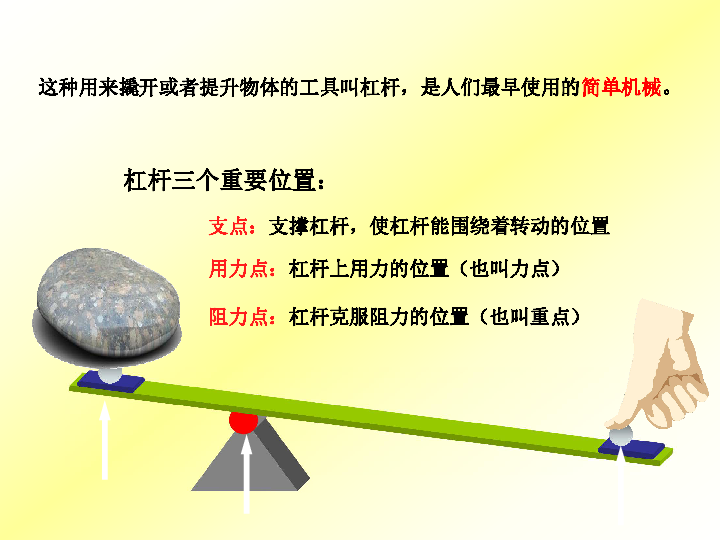 这种用来撬开或者提升物体的工具叫杠杆，是人们最早使用的简单机械。

杠杆三个重要位置：

支点：支撑杠杆，使杠杆能围绕着转动的位置

用力点：杠杆上用力的位置（也叫力点）

阻力点：杠杆克服阻力的位置（也叫重点）